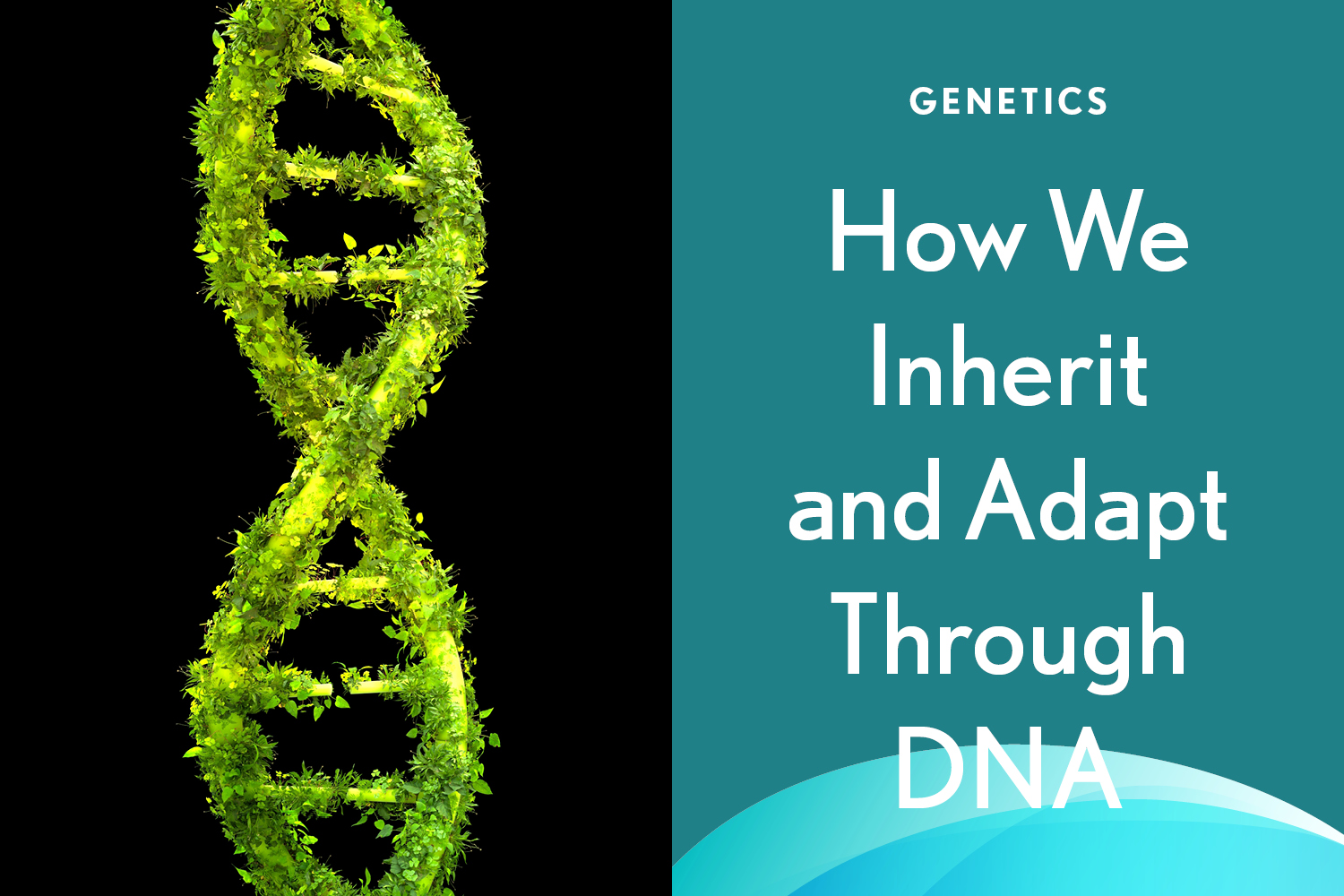 GENETICS

How We Inherit and Adapt Through DNA